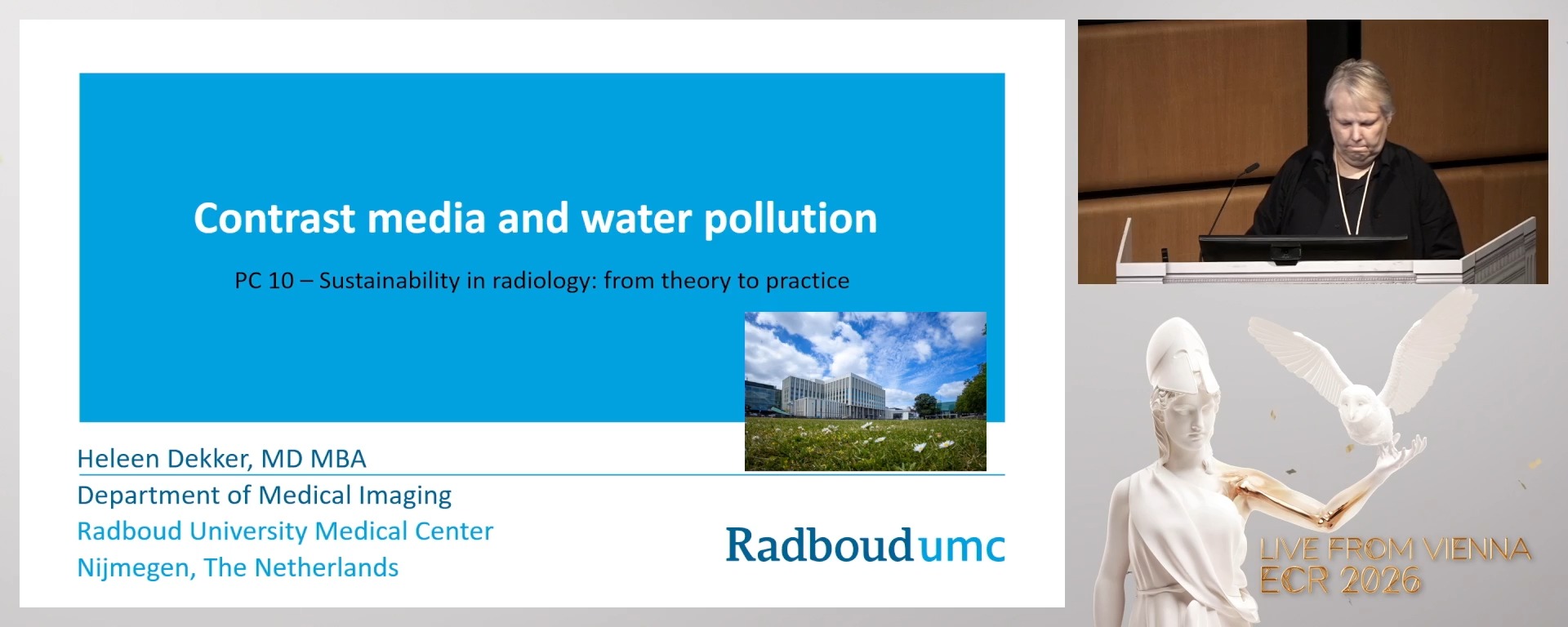 Contrast media and water pollution

PC 10 – Sustainability in radiology: from theory to practice

Heleen Dekker, MD MBA
Department of Medical Imaging
Radboud University Medical Center
Nijmegen, The Netherlands

Radboudumc

LIVE FROM VIENNA
ECR 2026